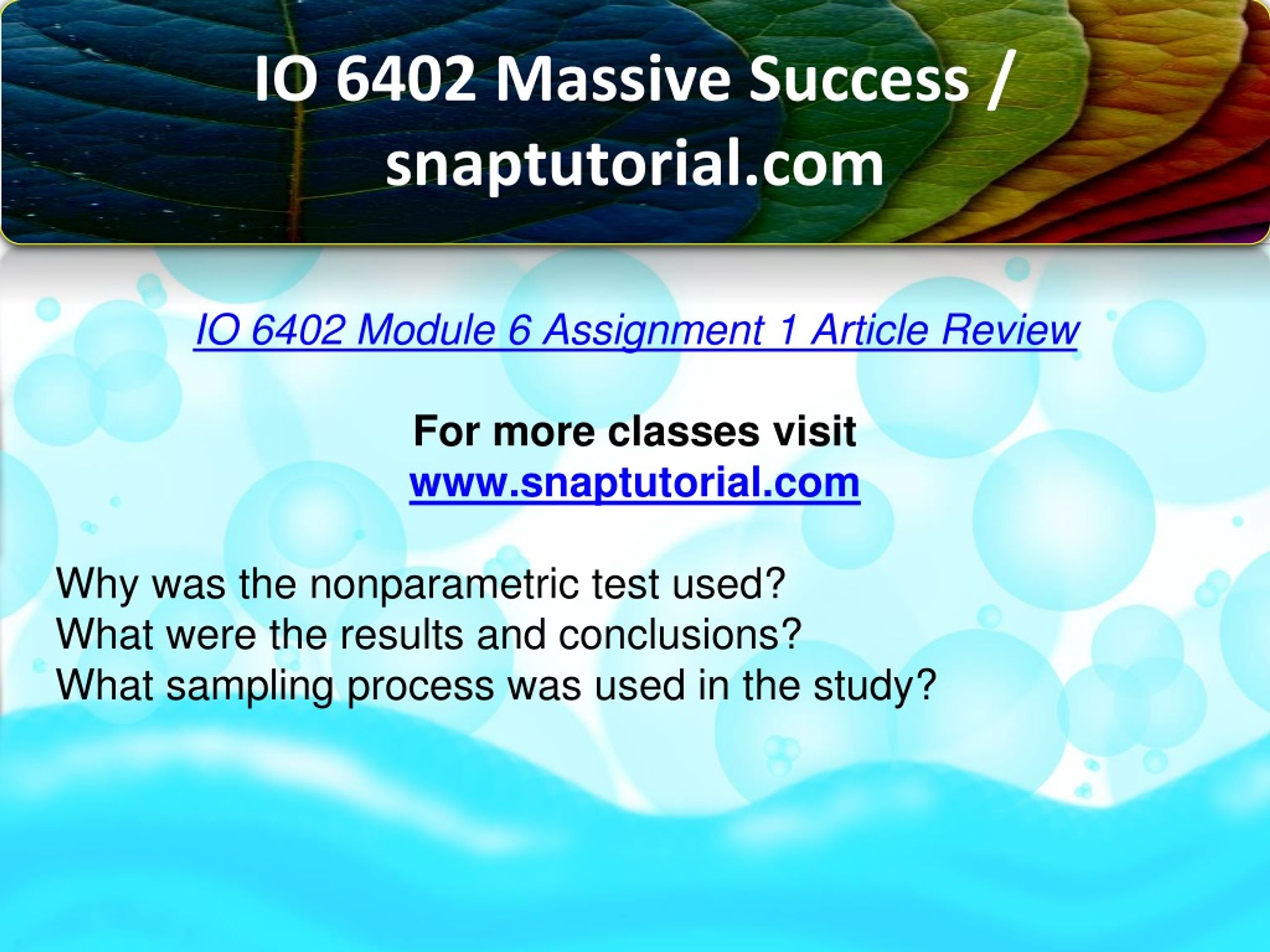 IO 6402 Massive Success / snaptutorial.com

IO 6402 Module 6 Assignment 1 Article Review

For more classes visit
www.snaptutorial.com

Why was the nonparametric test used?
What were the results and conclusions?
What sampling process was used in the study?